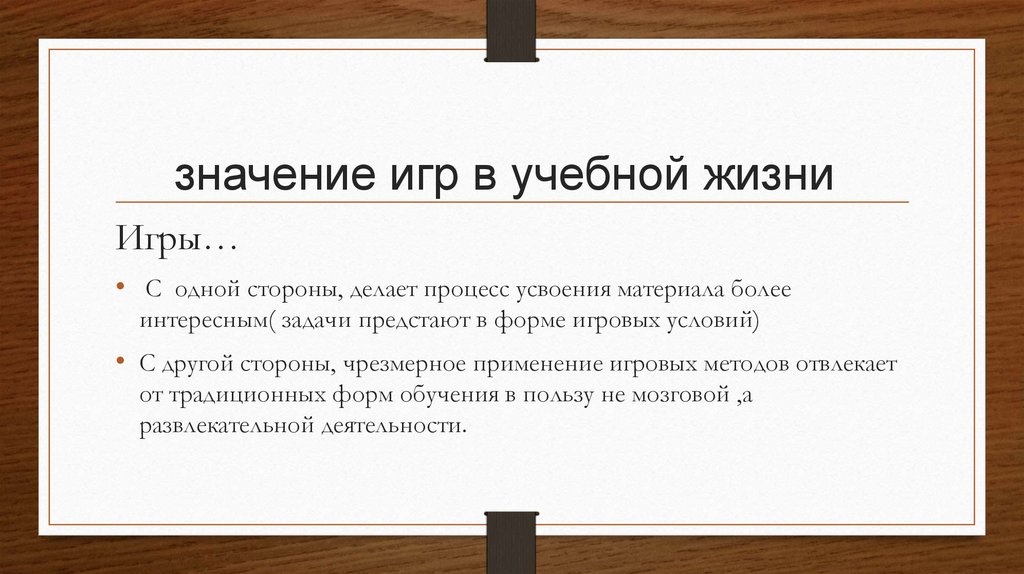 значение игр в учебной жизни

Игры…

• С одной стороны, делает процесс усвоения материала более интересным( задачи предстают в форме игровых условий)

• С другой стороны, чрезмерное применение игровых методов отвлекает от традиционных форм обучения в пользу не мозговой ,а развлекательной деятельности.